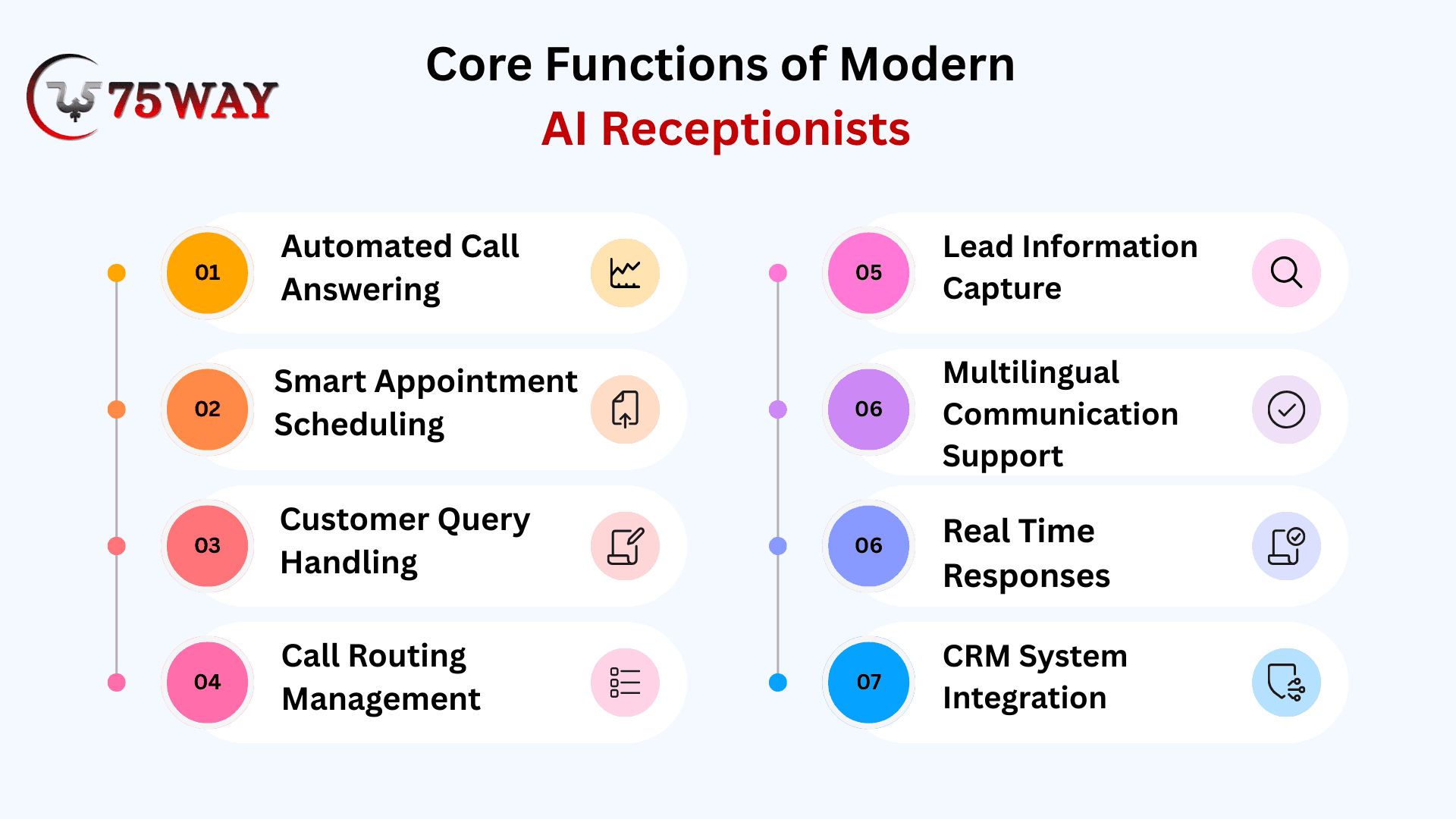 75WAY

Core Functions of Modern
AI Receptionists

01 Automated Call Answering

02 Smart Appointment Scheduling

03 Customer Query Handling

04 Call Routing Management

05 Lead Information Capture

06 Multilingual Communication Support

06 Real Time Responses

07 CRM System Integration